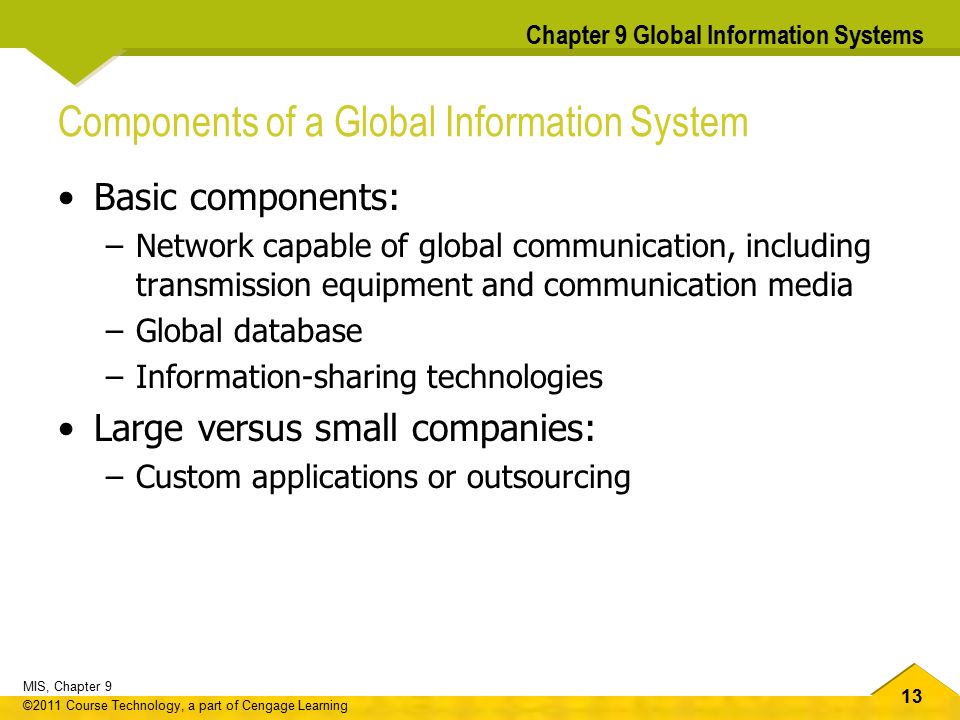 Chapter 9 Global Information Systems

Components of a Global Information System

• Basic components:
– Network capable of global communication, including transmission equipment and communication media
– Global database
– Information-sharing technologies
• Large versus small companies:
– Custom applications or outsourcing

MIS, Chapter 9
©2011 Course Technology, a part of Cengage Learning

13